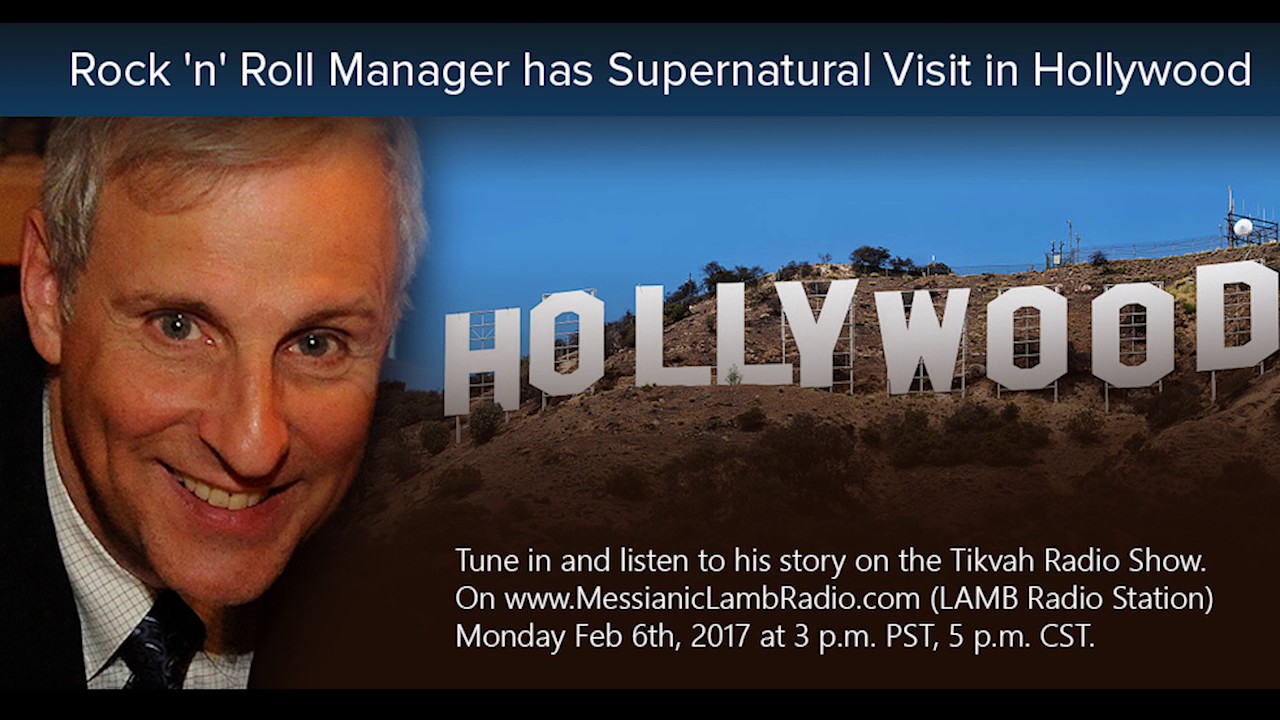 Rock 'n' Roll Manager has Supernatural Visit in Hollywood

HOLLYWOOD

Tune in and listen to his story on the Tikvah Radio Show.
On www.MessianicLambRadio.com (LAMB Radio Station)
Monday Feb 6th, 2017 at 3 p.m. PST, 5 p.m. CST.